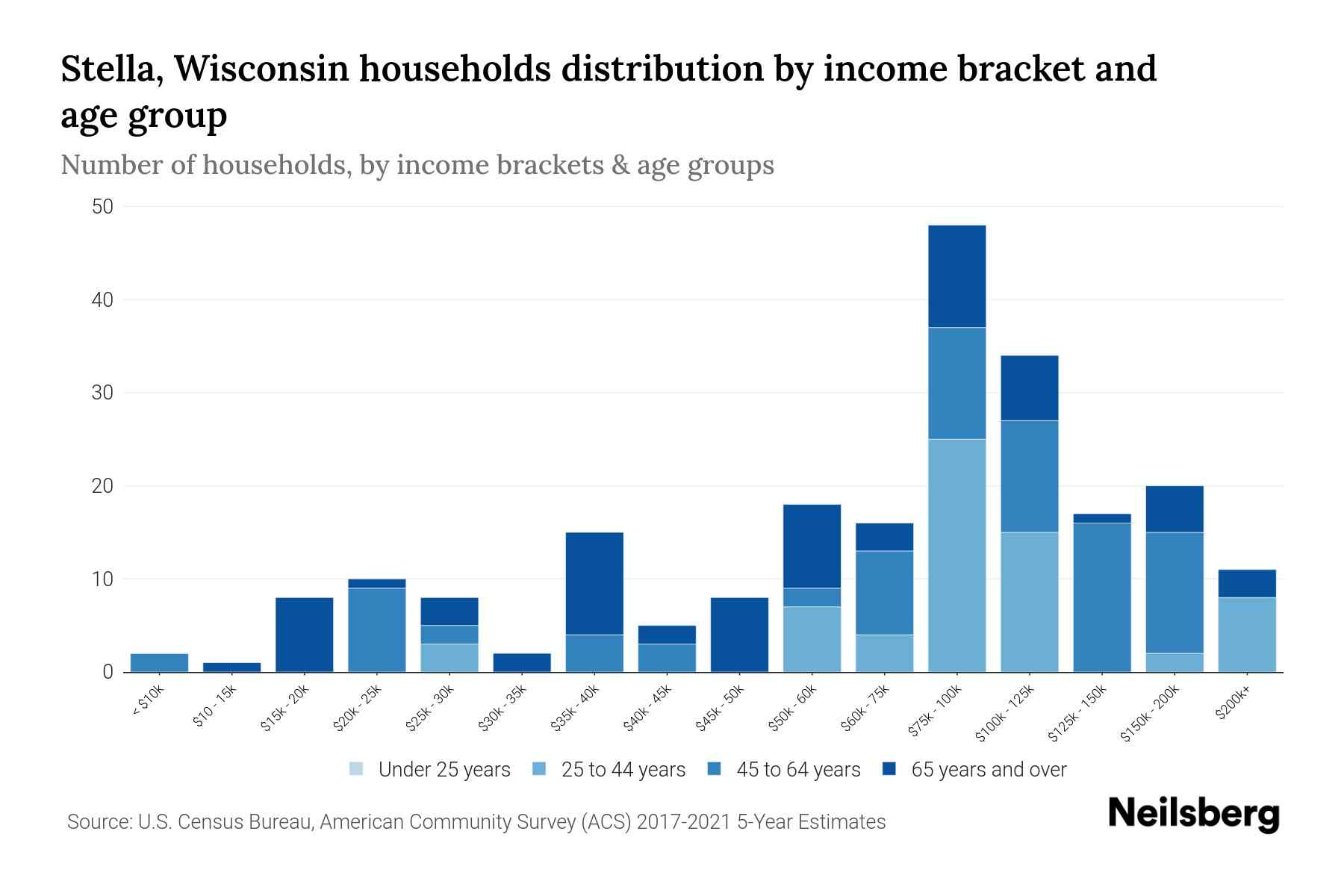 Stella, Wisconsin households distribution by income bracket and age group

Number of households, by income brackets & age groups

50
40
30
20
10
0

< $10k
$10 - 15k
$15k - 20k
$20k - 25k
$25k - 30k
$30k - 35k
$35k - 40k
$40k - 45k
$45k - 50k
$50k - 60k
$60k - 75k
$75k - 100k
$100k - 125k
$125k - 150k
$150k - 200k
$200k+

Under 25 years
25 to 44 years
45 to 64 years
65 years and over

Source: U.S. Census Bureau, American Community Survey (ACS) 2017-2021 5-Year Estimates

Neilsberg